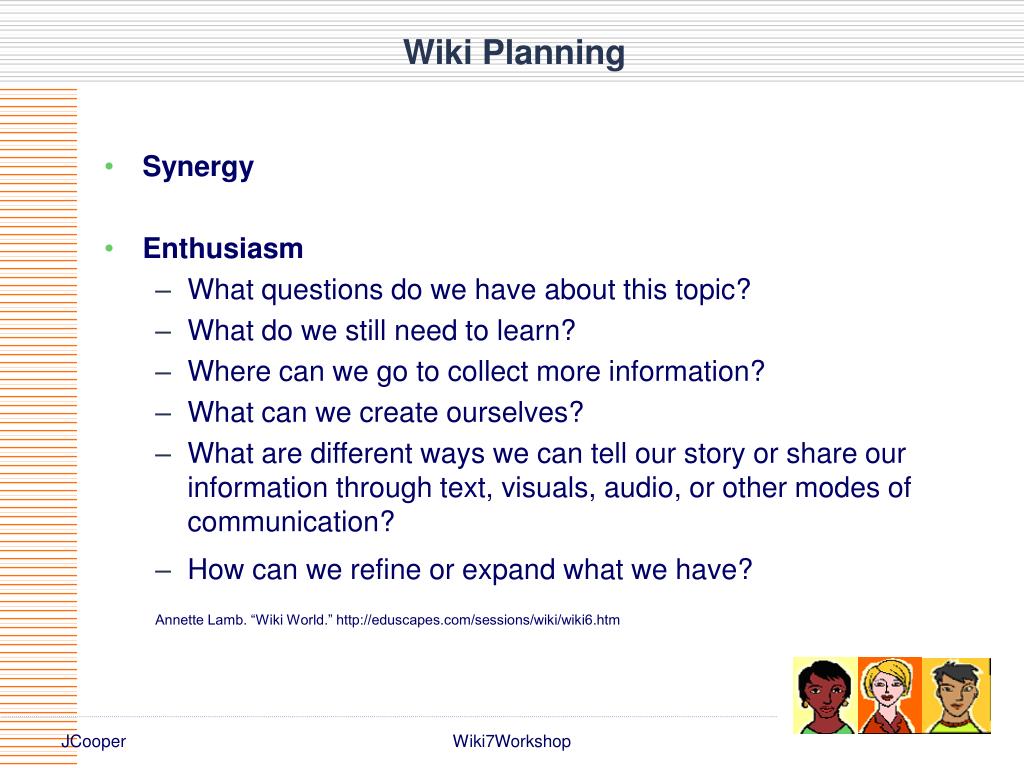 Wiki Planning

• Synergy

• Enthusiasm
– What questions do we have about this topic?
– What do we still need to learn?
– Where can we go to collect more information?
– What can we create ourselves?
– What are different ways we can tell our story or share our information through text, visuals, audio, or other modes of communication?
– How can we refine or expand what we have?

Annette Lamb. “Wiki World.” http://eduscapes.com/sessions/wiki/wiki6.htm

JCooper

Wiki7Workshop